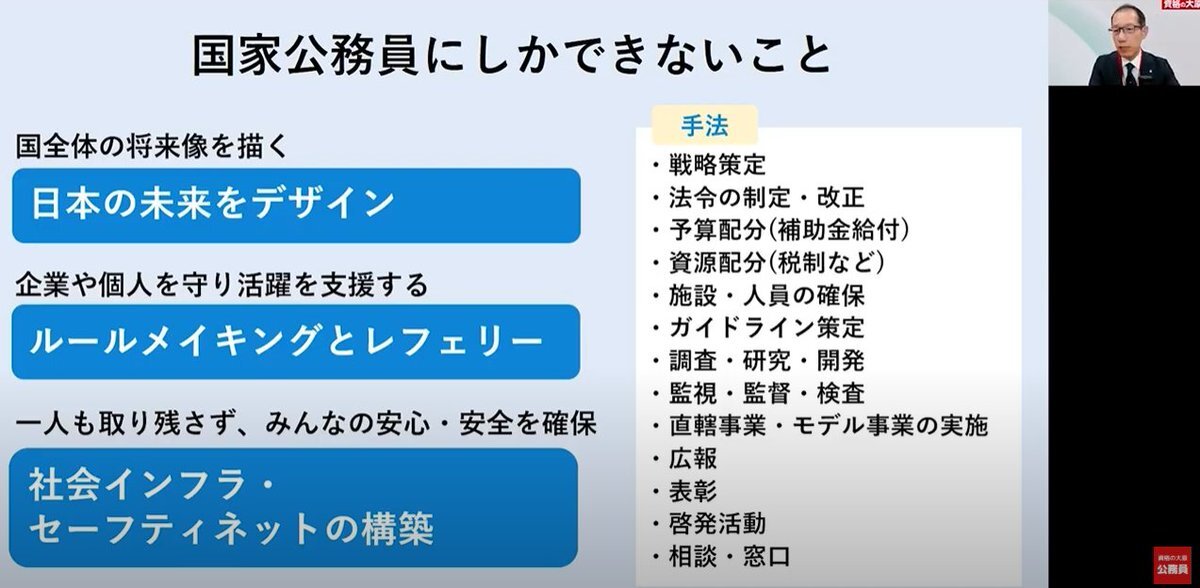 国家公務員にしかできないこと

国全体の将来像を描く

日本の未来をデザイン

企業や個人を守り活躍を支援する

ルールメイキングとレフェリー

一人も取り残さず、みんなの安心・安全を確保

社会インフラ・
セーフティネットの構築

手法

・戦略策定
・法令の制定・改正
・予算配分（補助金給付）
・資源配分（税制など）
・施設・人員の確保
・ガイドライン策定
・調査・研究・開発
・監視・監督・検査
・直轄事業・モデル事業の実施
・広報
・表彰
・啓発活動
・相談・窓口

資格の大原

資格の大原
公務員